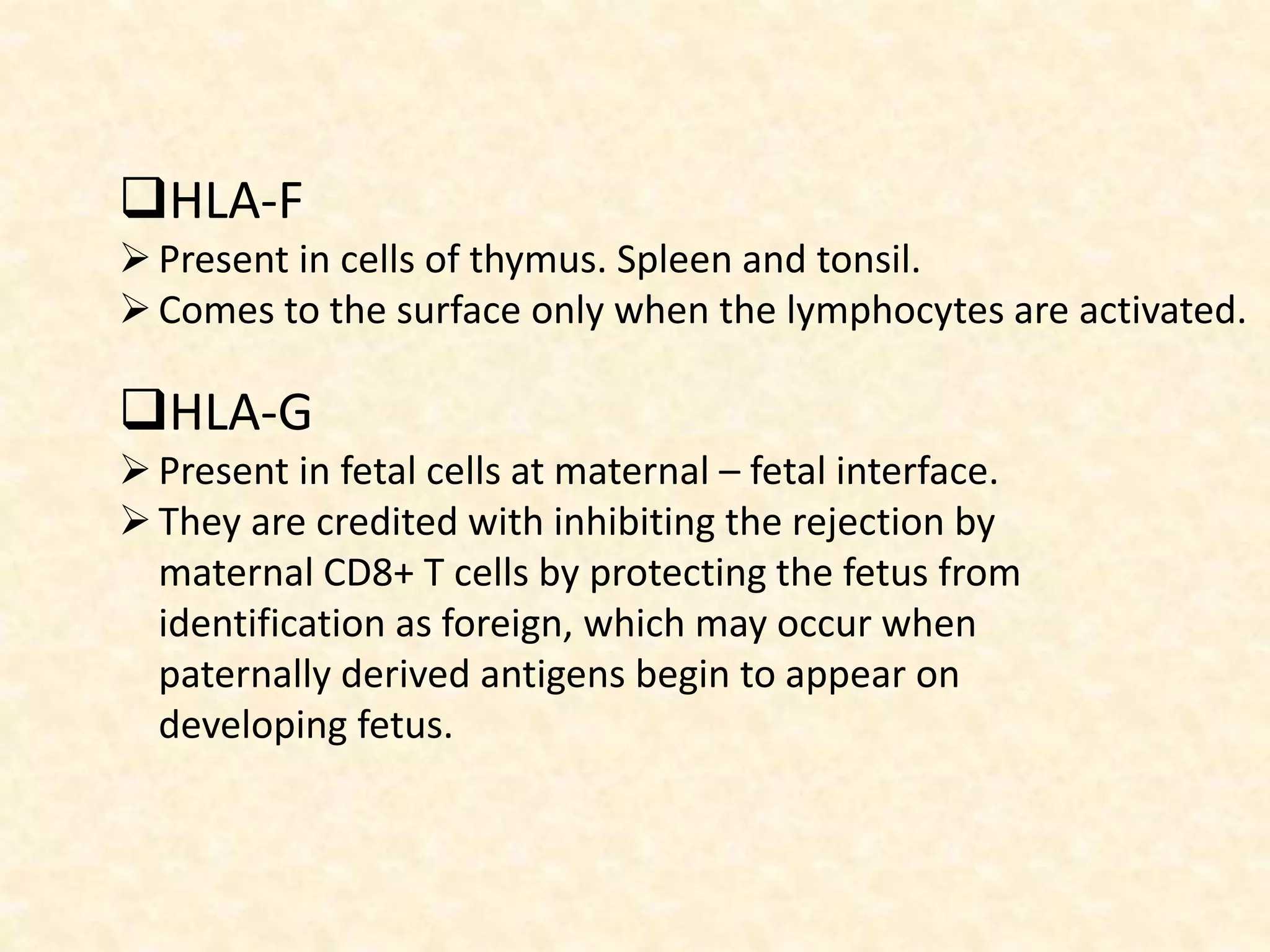 ❑HLA-F
➢ Present in cells of thymus. Spleen and tonsil.
➢ Comes to the surface only when the lymphocytes are activated.

❑HLA-G
➢ Present in fetal cells at maternal – fetal interface.
➢ They are credited with inhibiting the rejection by maternal CD8+ T cells by protecting the fetus from identification as foreign, which may occur when paternally derived antigens begin to appear on developing fetus.